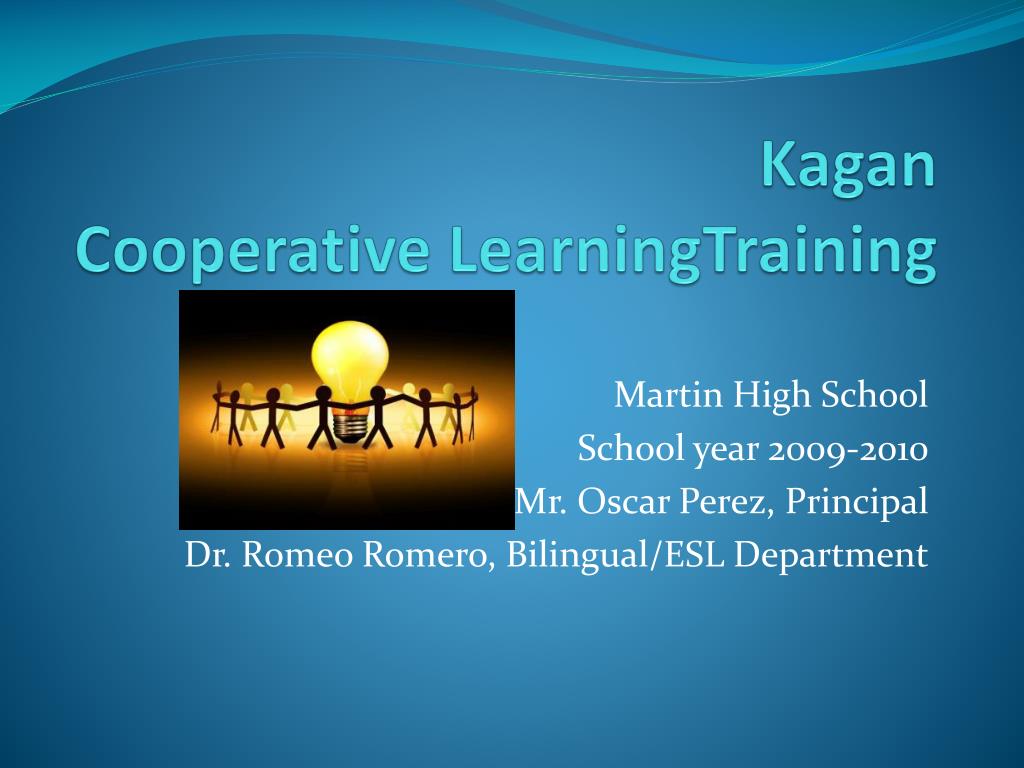 Kagan
Cooperative LearningTraining

Martin High School
School year 2009-2010
Mr. Oscar Perez, Principal
Dr. Romeo Romero, Bilingual/ESL Department